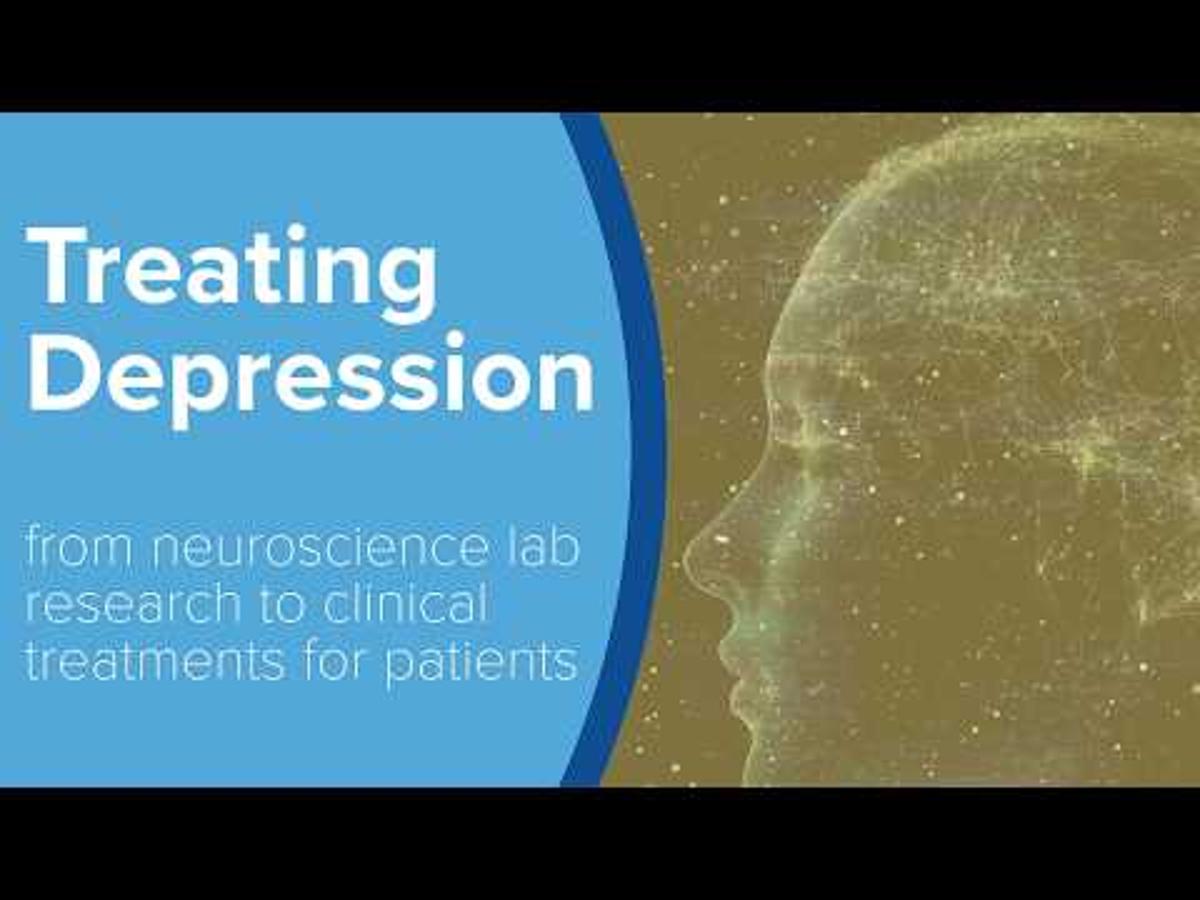 Treating Depression

from neuroscience lab research to clinical treatments for patients